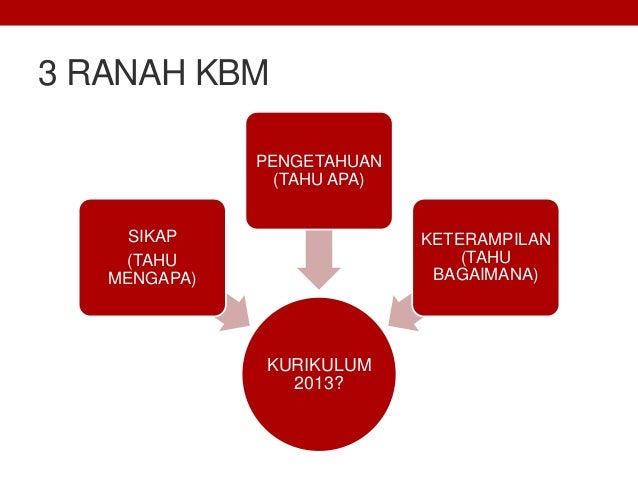 3 RANAH KBM

PENGETAHUAN (TAHU APA)

SIKAP

(TAHU MENGAPA)

KETERAMPILAN (TAHU BAGAIMANA)

KURIKULUM 2013?